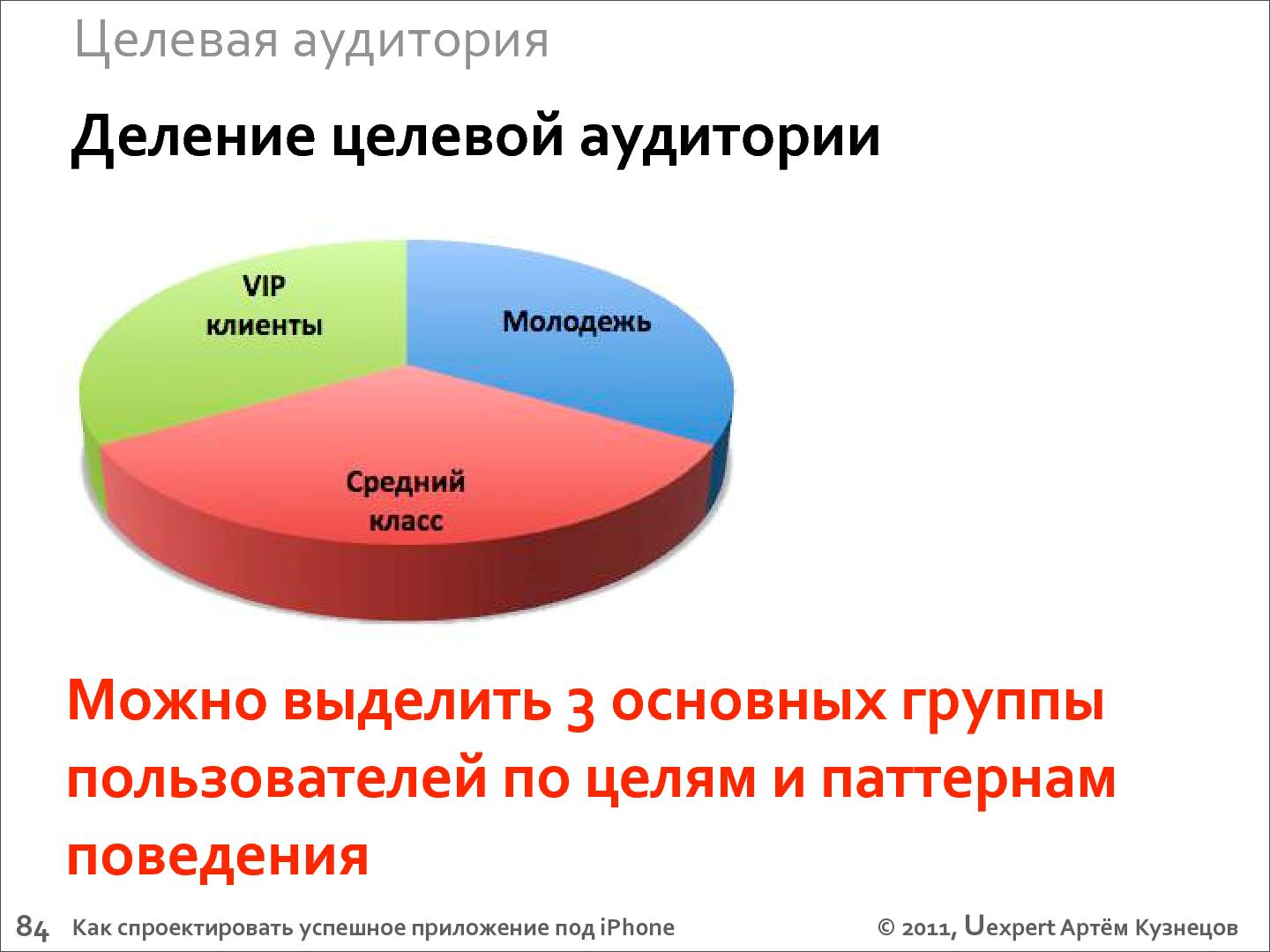 Целевая аудитория

Деление целевой аудитории

VIP клиенты

Молодежь

Средний класс

Можно выделить 3 основных группы пользователей по целям и паттернам поведения

84 Как спроектировать успешное приложение под iPhone © 2011, Uexpert Артём Кузнецов